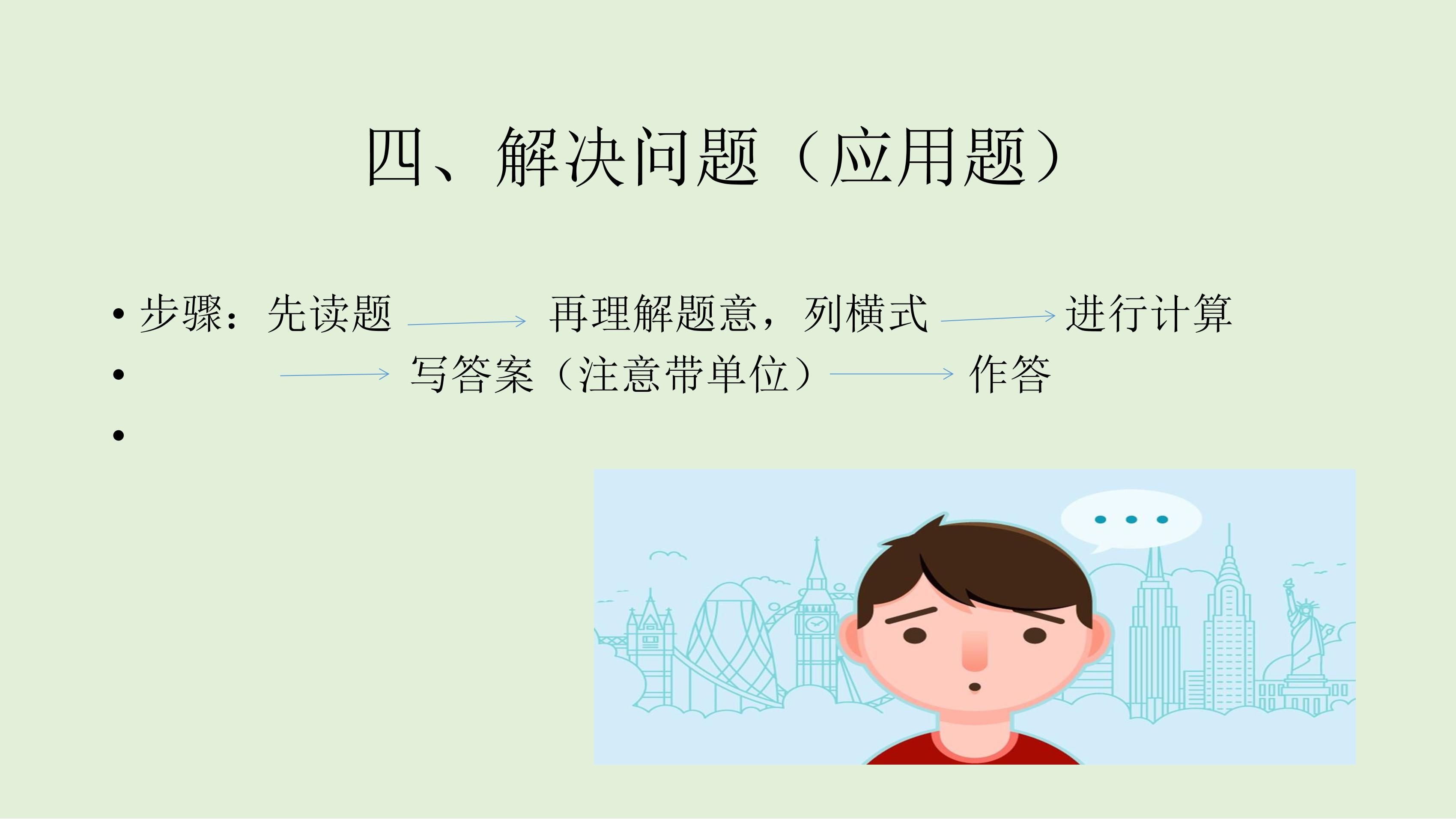 四、解决问题（应用题）

• 步骤：先读题 → 再理解题意，列横式 → 进行计算

• → 写答案（注意带单位）→ 作答

•